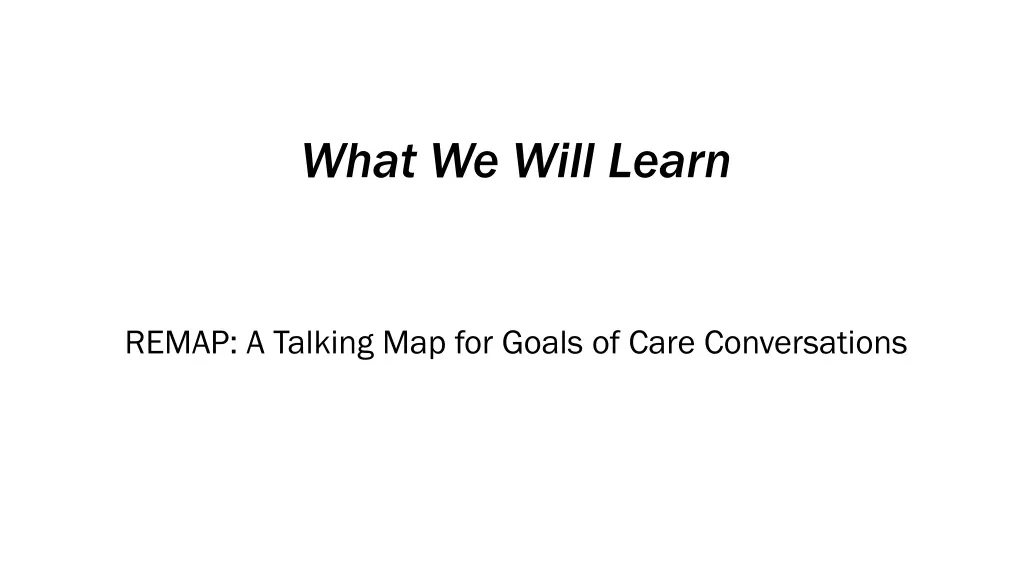 What We Will Learn

REMAP: A Talking Map for Goals of Care Conversations